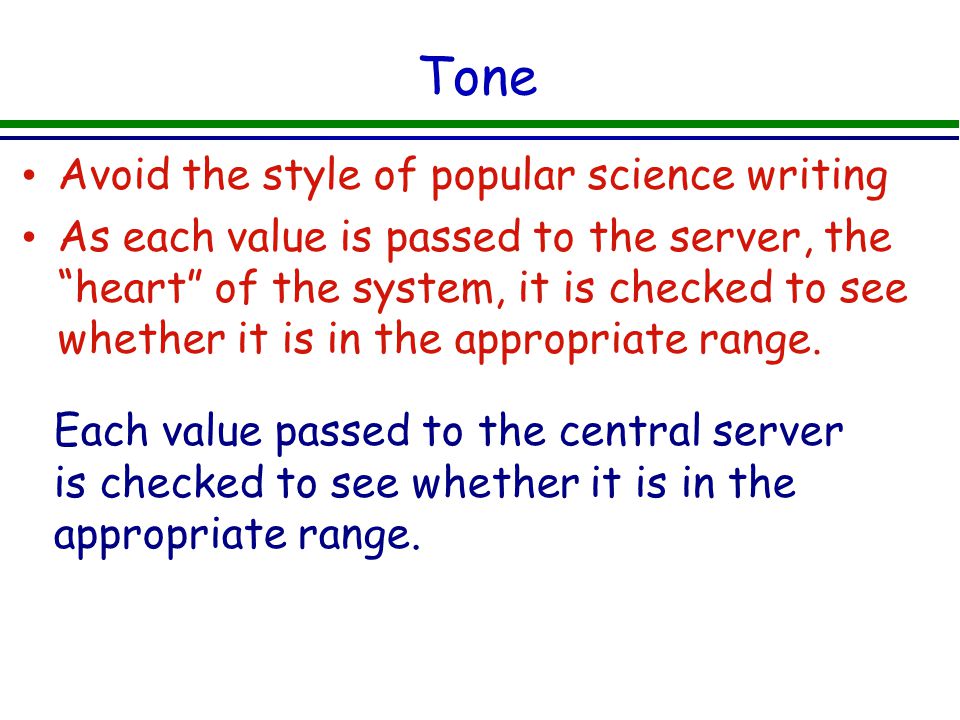 Tone

• Avoid the style of popular science writing
• As each value is passed to the server, the “heart” of the system, it is checked to see whether it is in the appropriate range.

Each value passed to the central server is checked to see whether it is in the appropriate range.